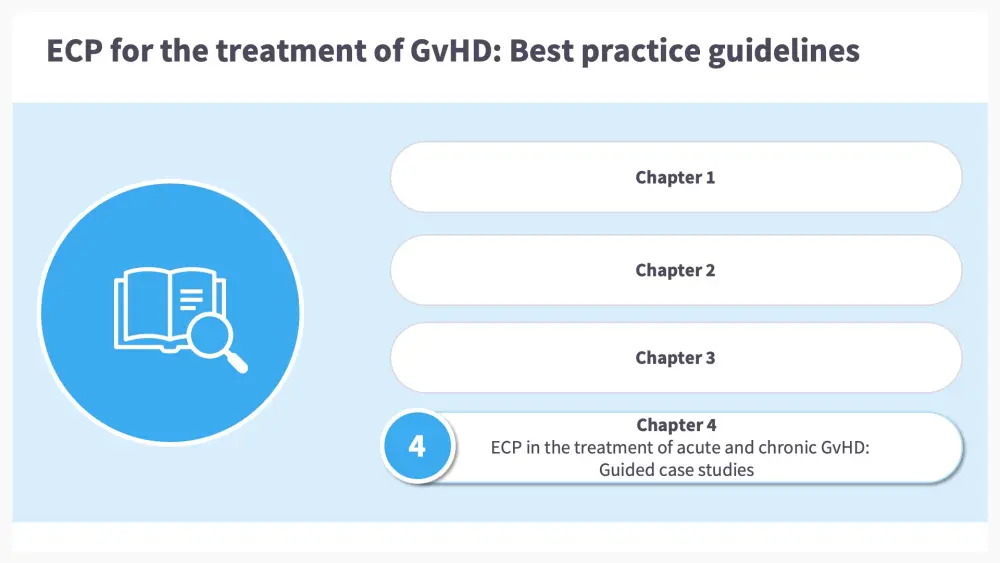 ECP for the treatment of GvHD: Best practice guidelines

Chapter 1

Chapter 2

Chapter 3

4

Chapter 4
ECP in the treatment of acute and chronic GvHD: Guided case studies